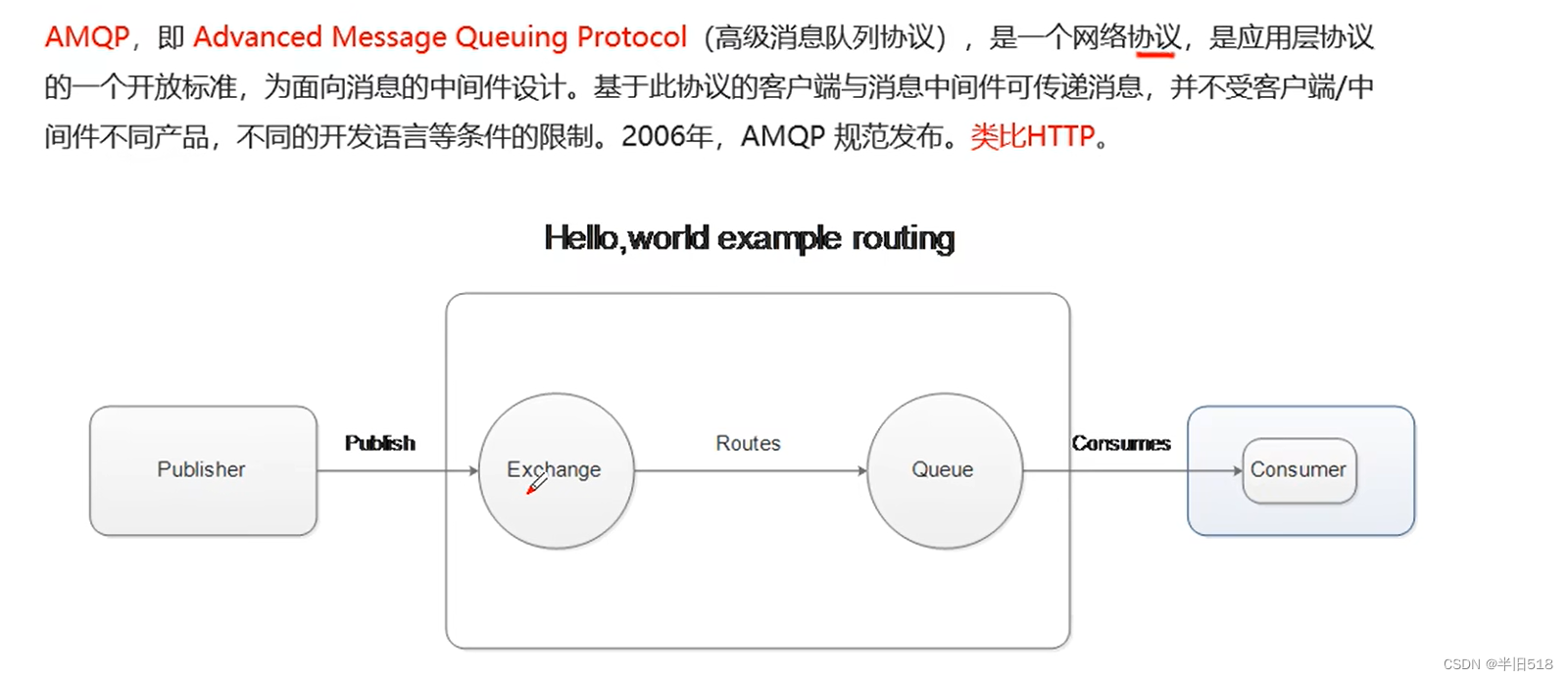 AMQP，即 Advanced Message Queuing Protocol（高级消息队列协议），是一个网络协议，是应用层协议的一个开放标准，为面向消息的中间件设计。基于此协议的客户端与消息中间件可传递消息，并不受客户端/中间件不同产品，不同的开发语言等条件的限制。2006年，AMQP 规范发布。类比HTTP。

Hello,world example routing

Publisher

Publish

Exchange

Routes

Queue

Consumes

Consumer

CSDN @半旧518